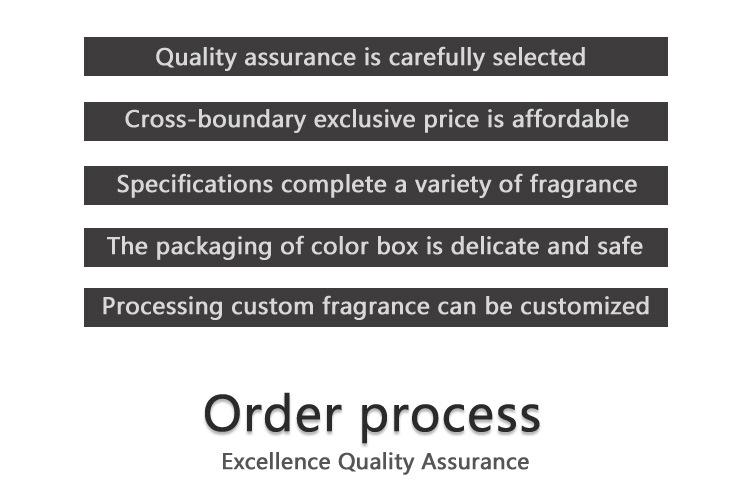 Quality assurance is carefully selected

Cross-boundary exclusive price is affordable

Specifications complete a variety of fragrance

The packaging of color box is delicate and safe

Processing custom fragrance can be customized

Order process

Excellence Quality Assurance